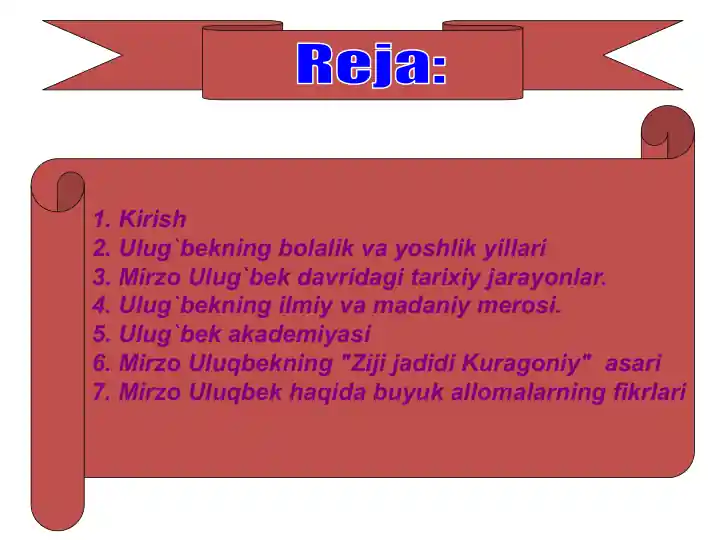 Reja:

1. Kirish
2. Ulug`bekning bolalik va yoshlik yillari
3. Mirzo Ulug`bek davridagi tarixiy jarayonlar.
4. Ulug`bekning ilmiy va madaniy merosi.
5. Ulug`bek akademiyasi
6. Mirzo Uluqbekning "Ziji jadidi Kuragoniy" asari
7. Mirzo Uluqbek haqida buyuk allomalarning fikrlari